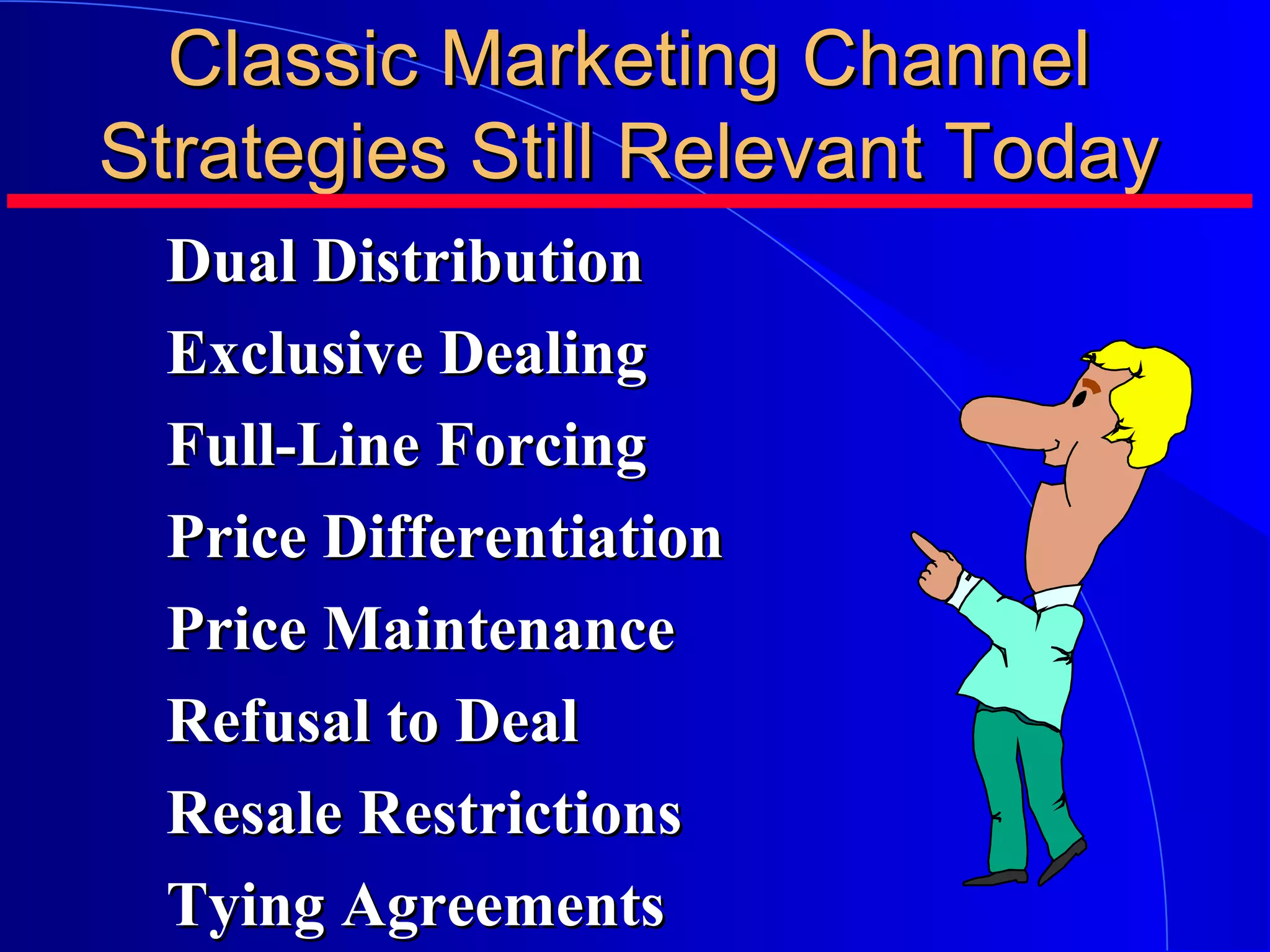 Classic Marketing Channel Strategies Still Relevant Today

Dual Distribution

Exclusive Dealing

Full-Line Forcing

Price Differentiation

Price Maintenance

Refusal to Deal

Resale Restrictions

Tying Agreements